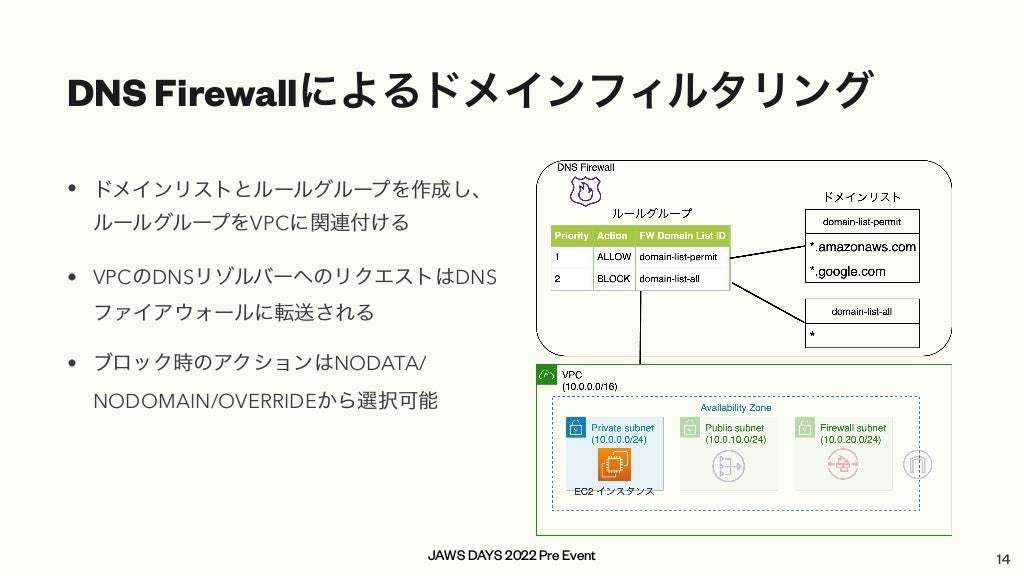 DNS Firewallによるドメインフィルタリング

• ドメインリストとルールグループを作成し、ルールグループをVPCに関連付ける

• VPCのDNSリゾルバーへのリクエストはDNSファイアウォールに転送される

• ブロック時のアクションはNODATA/NODOMAIN/OVERRIDEから選択可能

DNS Firewall

ルールグループ

| Priority | Action | FW Domain List ID |
|---|---|---|
| 1 | ALLOW | domain-list-permit |
| 2 | BLOCK | domain-list-all |

ドメインリスト

domain-list-permit
*.amazonaws.com
*.google.com

domain-list-all
*

VPC
(10.0.0.0/16)

Availability Zone

Private subnet
(10.0.0.0/24)

EC2 インスタンス

Public subnet
(10.0.10.0/24)

Firewall subnet
(10.0.20.0/24)

JAWS DAYS 2022 Pre Event

14